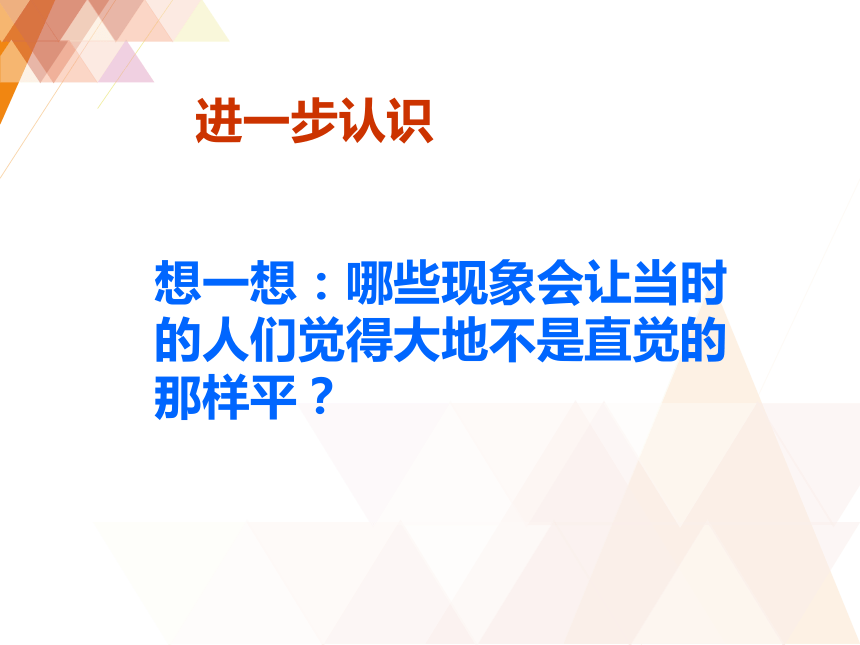 进一步认识

想一想：哪些现象会让当时的人们觉得大地不是直觉的那样平？